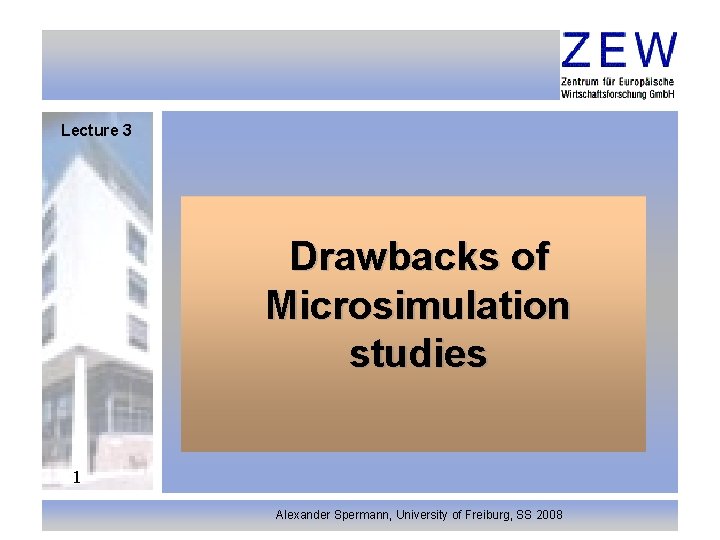 ZEW
Zentrum für Europäische Wirtschaftsforschung GmbH

Lecture 3

Drawbacks of Microsimulation studies

1

Alexander Spermann, University of Freiburg, SS 2008